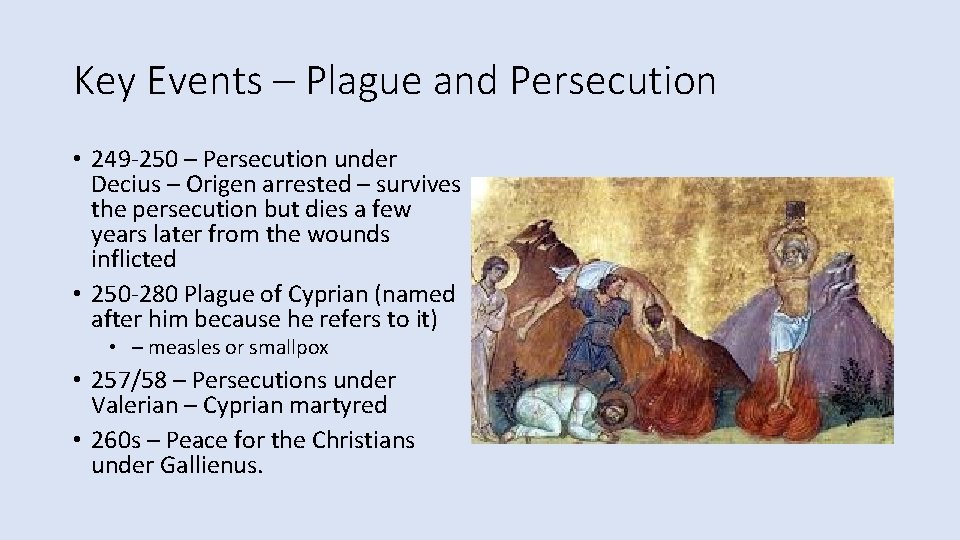 Key Events – Plague and Persecution

• 249-250 – Persecution under Decius – Origen arrested – survives the persecution but dies a few years later from the wounds inflicted
• 250-280 Plague of Cyprian (named after him because he refers to it)
  • – measles or smallpox
• 257/58 – Persecutions under Valerian – Cyprian martyred
• 260s – Peace for the Christians under Gallienus.